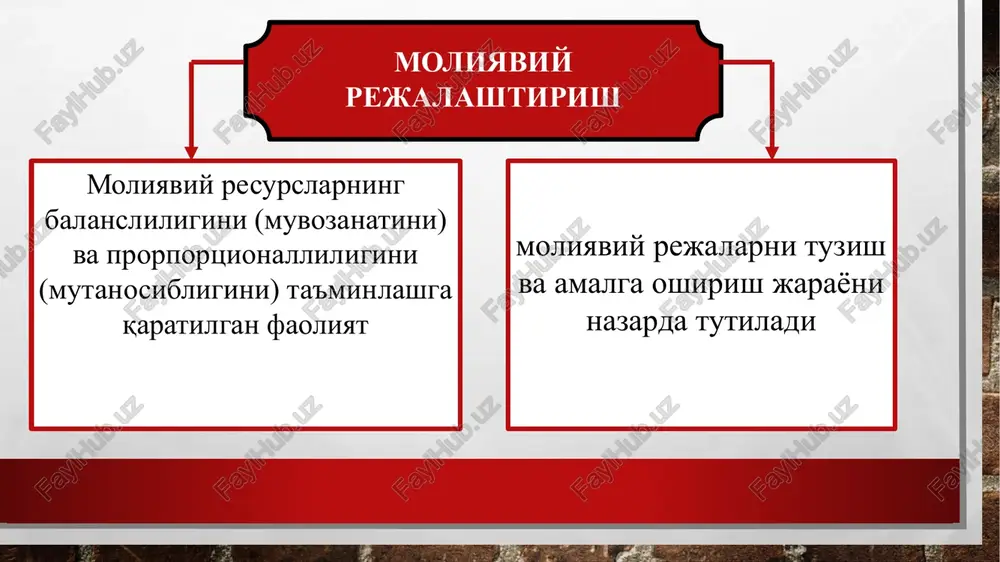 МОЛИЯВИЙ РЕЖАЛАШТИРИШ

Молиявий ресурсларнинг баланслилигини (мувозанатини) ва прорпорционаллилигини (мутаносиблигини) таъминлашга қаратилган фаолият

молиявий режаларни тузиш ва амалга ошириш жараёни назарда тутилади

FaylHub.uz